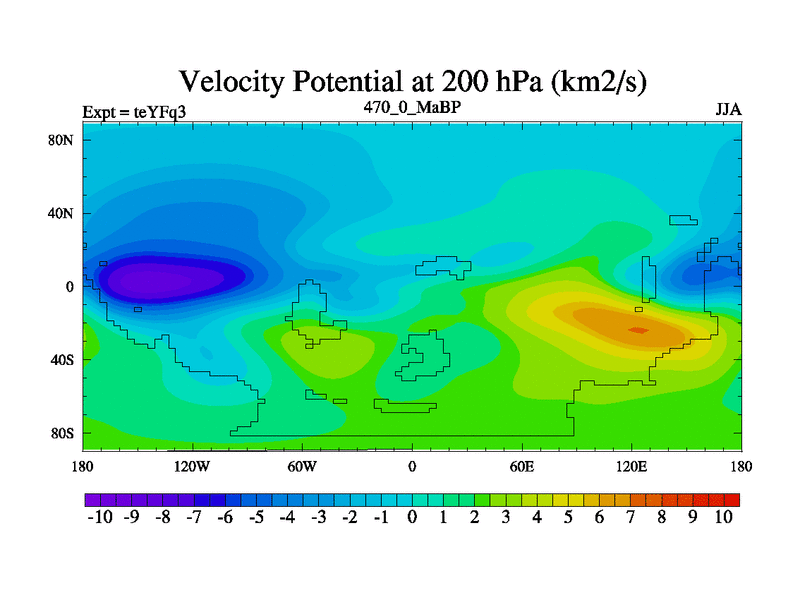 Velocity Potential at 200 hPa (km2/s)

Expt = teYFq3

470_0_MaBP

JJA

80N
40N
0
40S
80S

180
120W
60W
0
60E
120E
180

-10 -9 -8 -7 -6 -5 -4 -3 -2 -1 0 1 2 3 4 5 6 7 8 9 10